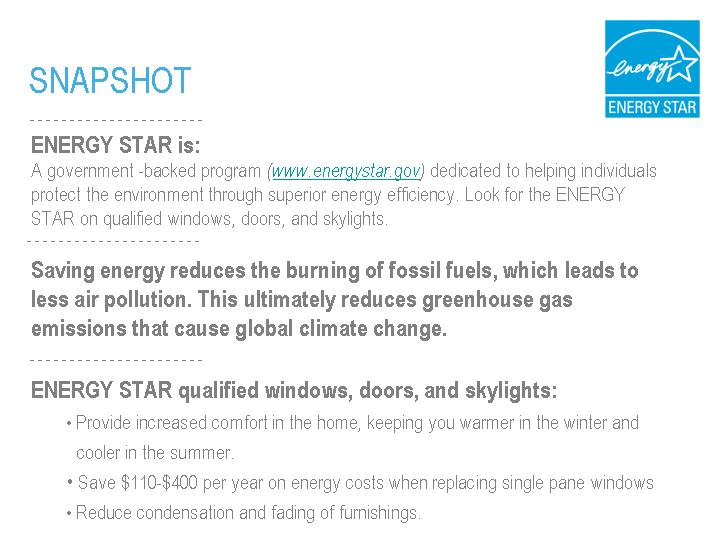 SNAPSHOT

energy

ENERGY STAR

ENERGY STAR is:
A government -backed program (www.energystar.gov) dedicated to helping individuals protect the environment through superior energy efficiency. Look for the ENERGY STAR on qualified windows, doors, and skylights.

Saving energy reduces the burning of fossil fuels, which leads to less air pollution. This ultimately reduces greenhouse gas emissions that cause global climate change.

ENERGY STAR qualified windows, doors, and skylights:
• Provide increased comfort in the home, keeping you warmer in the winter and cooler in the summer.
• Save \$110-\$400 per year on energy costs when replacing single pane windows
• Reduce condensation and fading of furnishings.